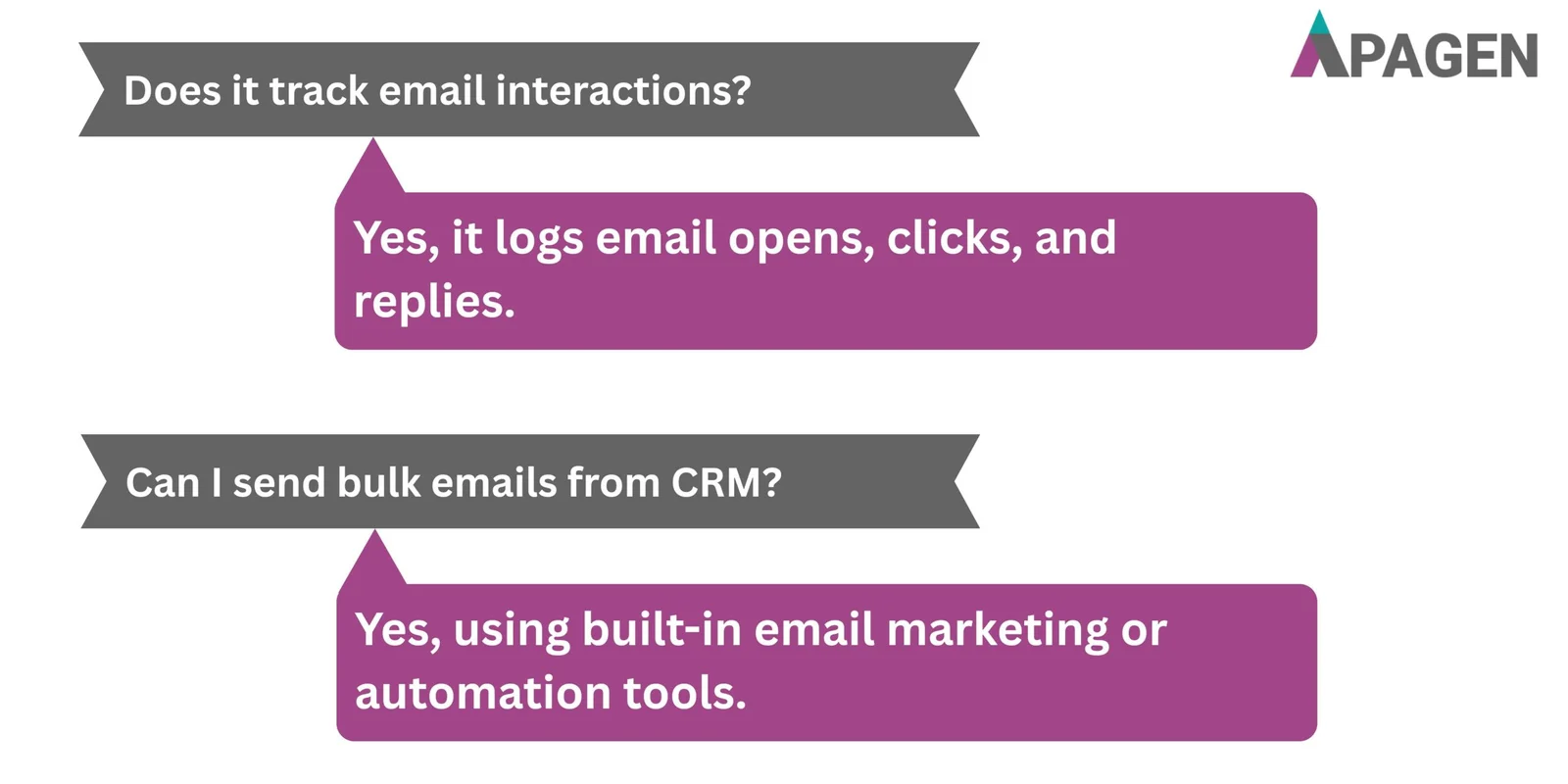 APAGEN

Does it track email interactions?

Yes, it logs email opens, clicks, and replies.

Can I send bulk emails from CRM?

Yes, using built-in email marketing or automation tools.